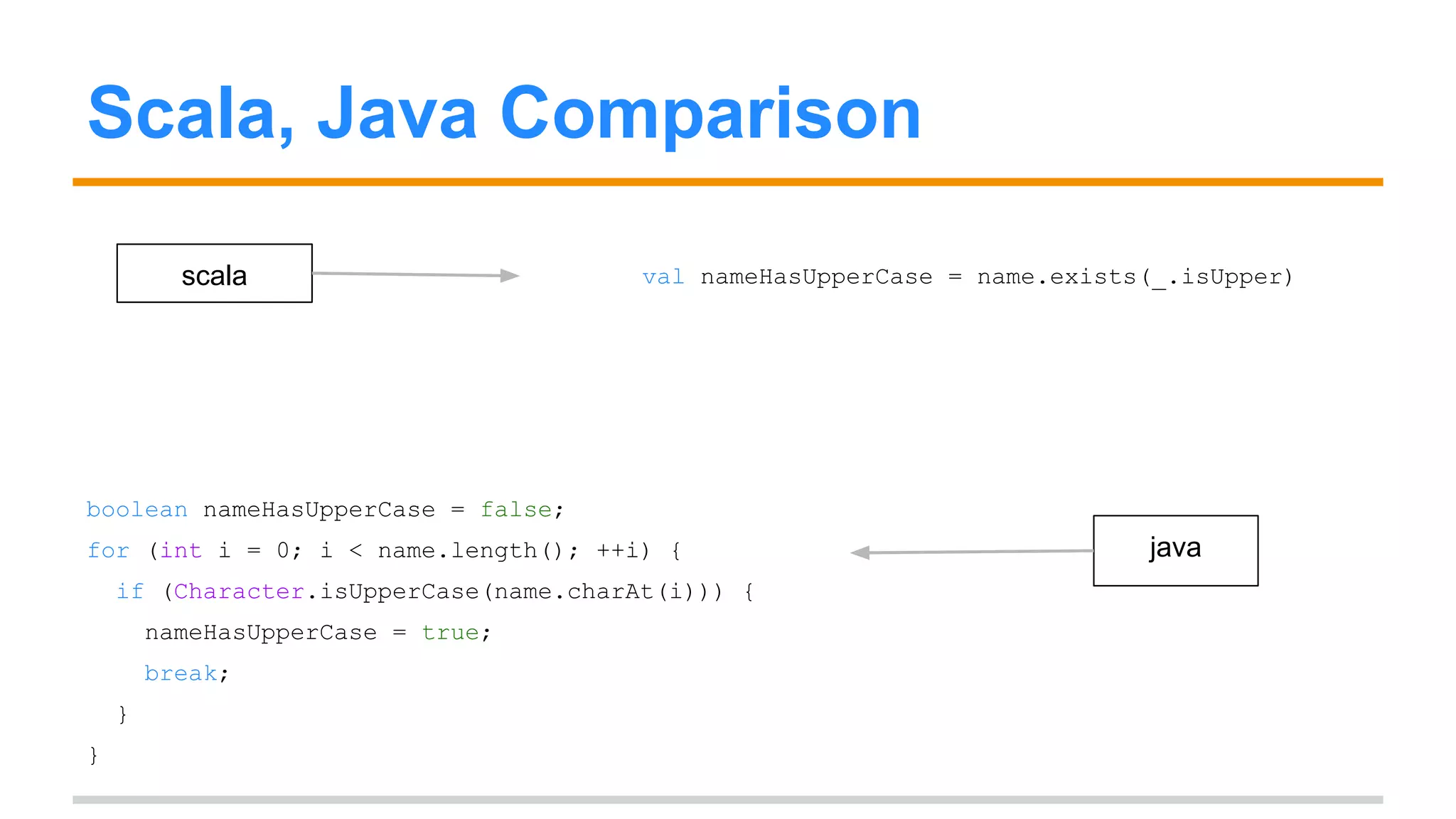 Scala, Java Comparison

scala

val nameHasUpperCase = name.exists(_.isUpper)

boolean nameHasUpperCase = false;
for (int i = 0; i < name.length(); ++i) {
  if (Character.isUpperCase(name.charAt(i))) {
    nameHasUpperCase = true;
    break;
  }
}

java